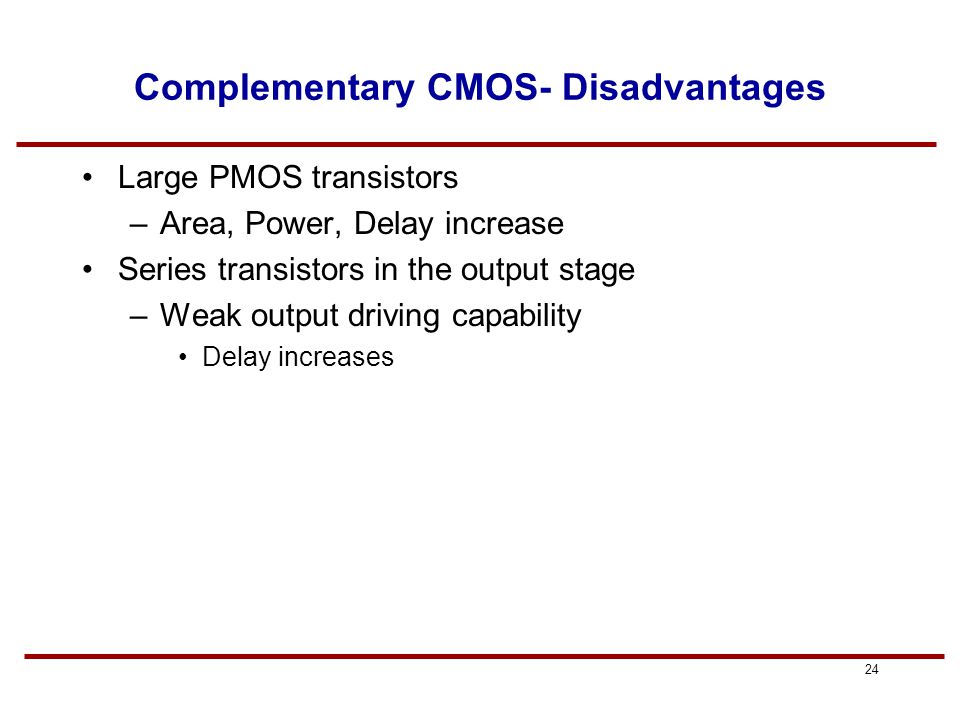 Complementary CMOS- Disadvantages

• Large PMOS transistors
– Area, Power, Delay increase
• Series transistors in the output stage
– Weak output driving capability
• Delay increases

24